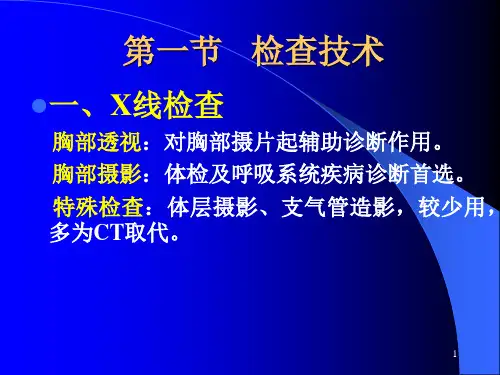 第一节　检查技术

一、X线检查

胸部透视：对胸部摄片起辅助诊断作用。

胸部摄影：体检及呼吸系统疾病诊断首选。

特殊检查：体层摄影、支气管造影，较少用，多为CT取代。

1